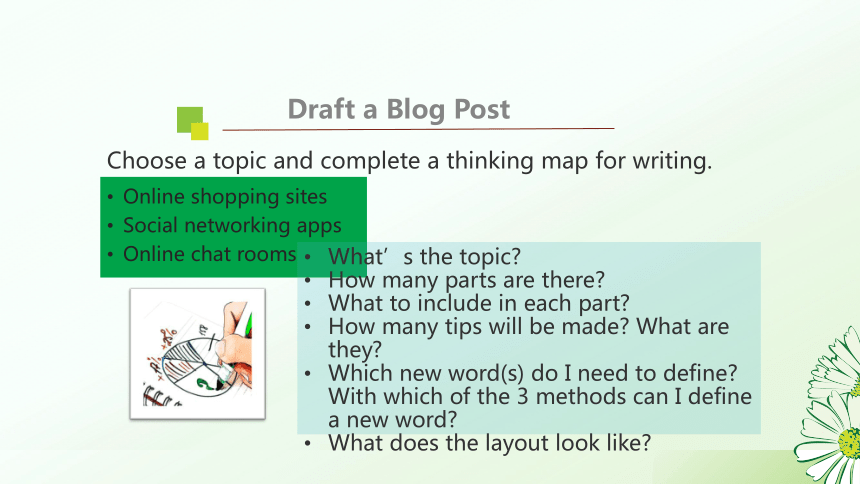 Draft a Blog Post

Choose a topic and complete a thinking map for writing.

• Online shopping sites
• Social networking apps
• Online chat rooms

• What’ s the topic?
• How many parts are there?
• What to include in each part?
• How many tips will be made? What are they?
• Which new word(s) do I need to define? With which of the 3 methods can I define a new word?
• What does the layout look like?